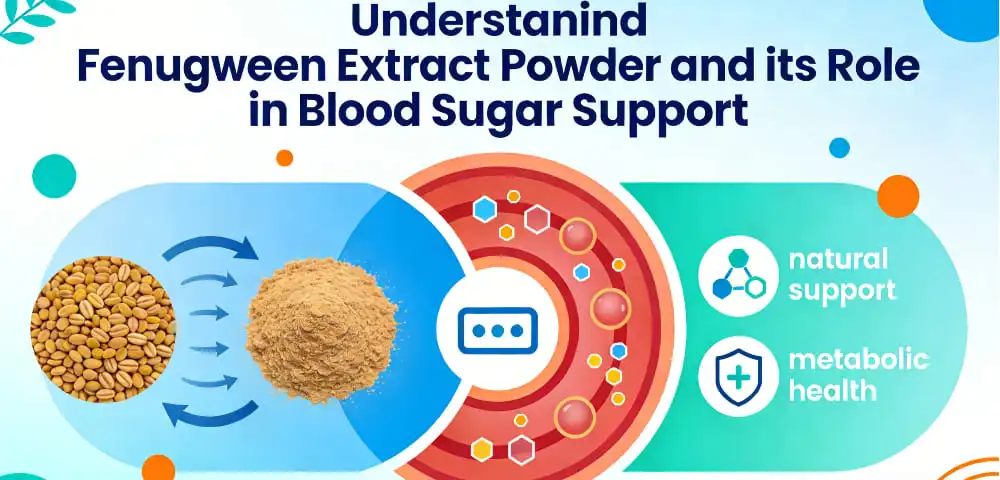 Understanind
Fenugween Extract Powder and its Role in Blood Sugar Support

natural support

metabolic health